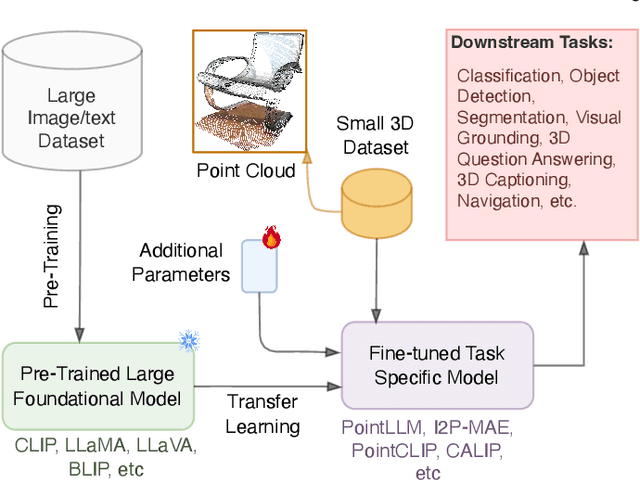 Large Image/text Dataset

Pre-Training

Pre-Trained Large Foundational Model

CLIP, LLaMA, LLaVA, BLIP, etc

Point Cloud

Small 3D Dataset

Additional Parameters

Transfer Learning

Fine-tuned Task Specific Model

PointLLM, I2P-MAE, PointCLIP, CALIP, etc

Downstream Tasks:

Classification, Object Detection, Segmentation, Visual Grounding, 3D Question Answering, 3D Captioning, Navigation, etc.